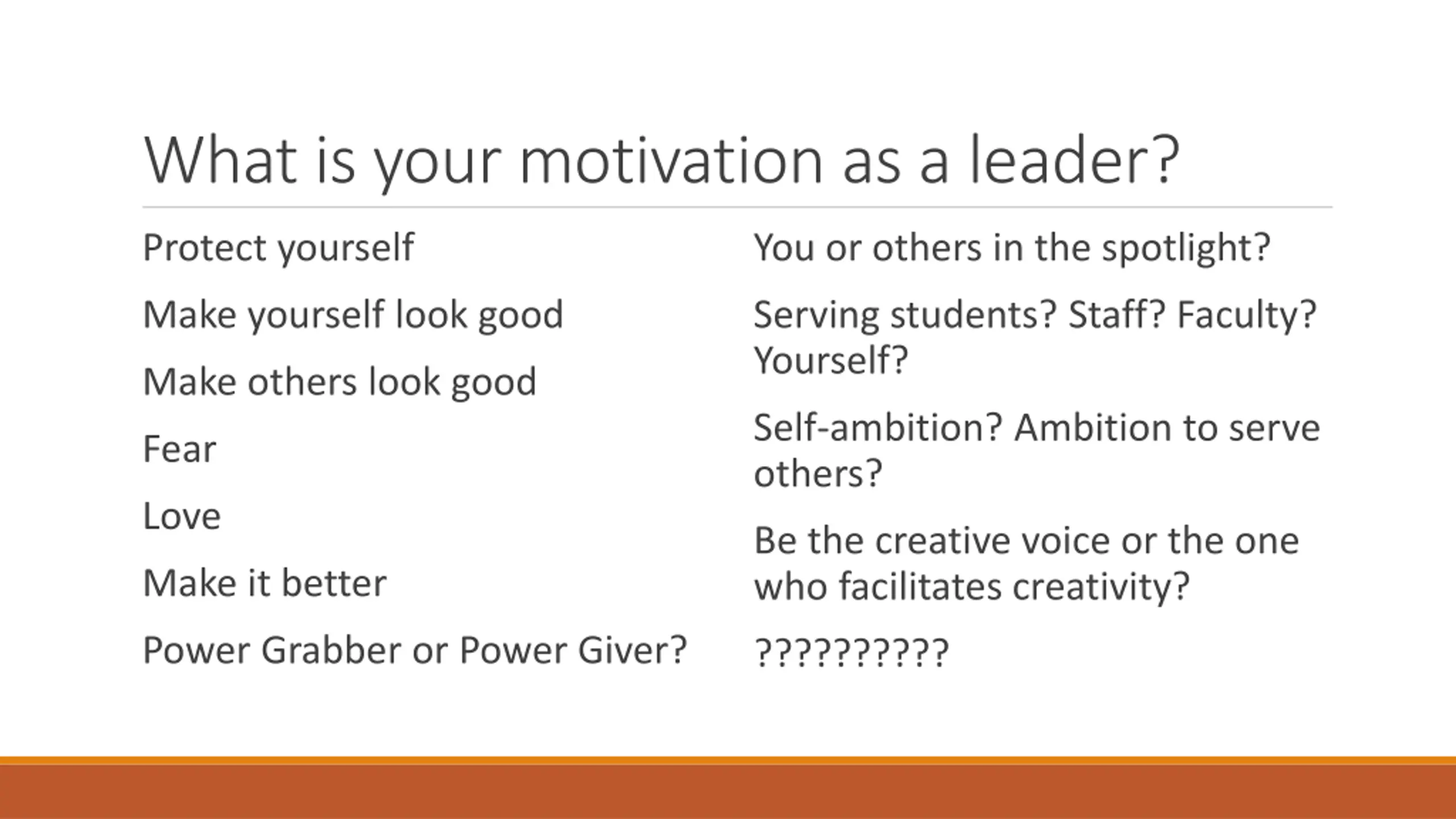 What is your motivation as a leader?

Protect yourself

Make yourself look good

Make others look good

Fear

Love

Make it better

Power Grabber or Power Giver?

You or others in the spotlight?

Serving students? Staff? Faculty? Yourself?

Self-ambition? Ambition to serve others?

Be the creative voice or the one who facilitates creativity?

??????????